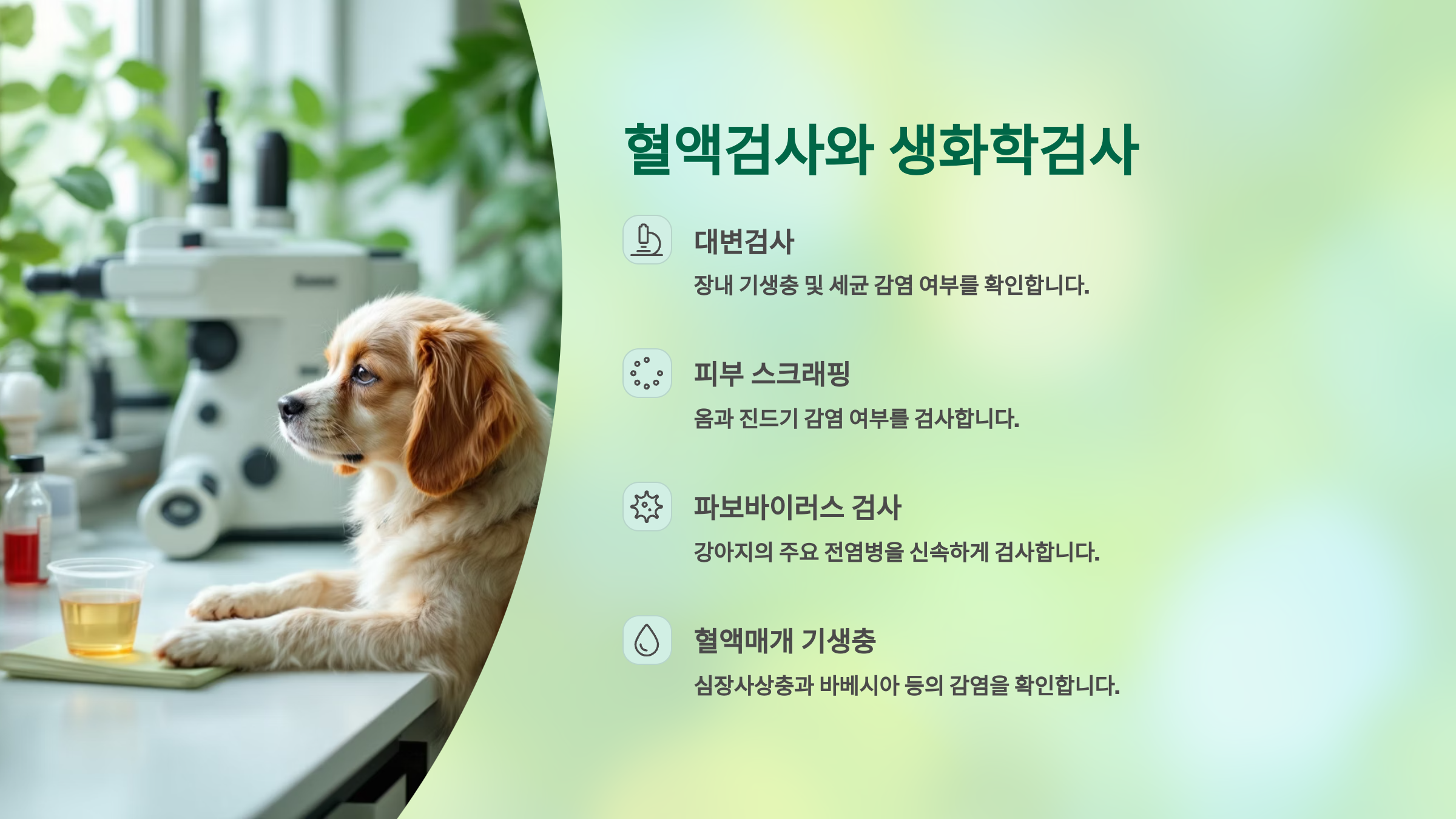 혈액검사와 생화학검사

대변검사

장내 기생충 및 세균 감염 여부를 확인합니다.

피부 스크래핑

옴과 진드기 감염 여부를 검사합니다.

파보바이러스 검사

강아지의 주요 전염병을 신속하게 검사합니다.

혈액매개 기생충

심장사상충과 바베시아 등의 감염을 확인합니다.